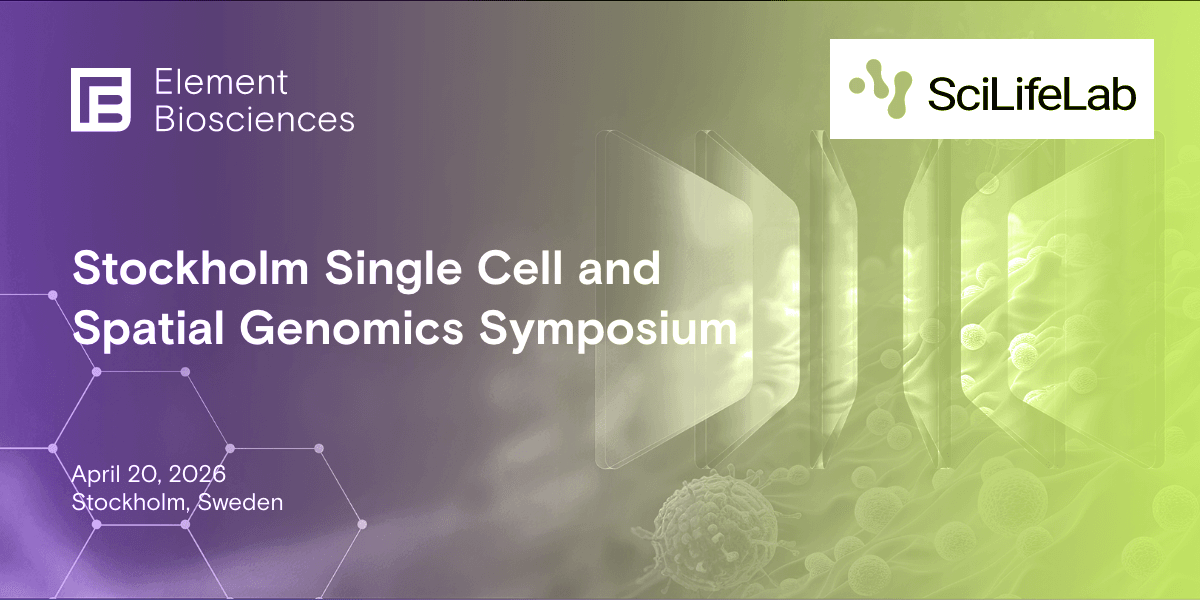 Element Biosciences

SciLifeLab

Stockholm Single Cell and Spatial Genomics Symposium

April 20, 2026
Stockholm, Sweden